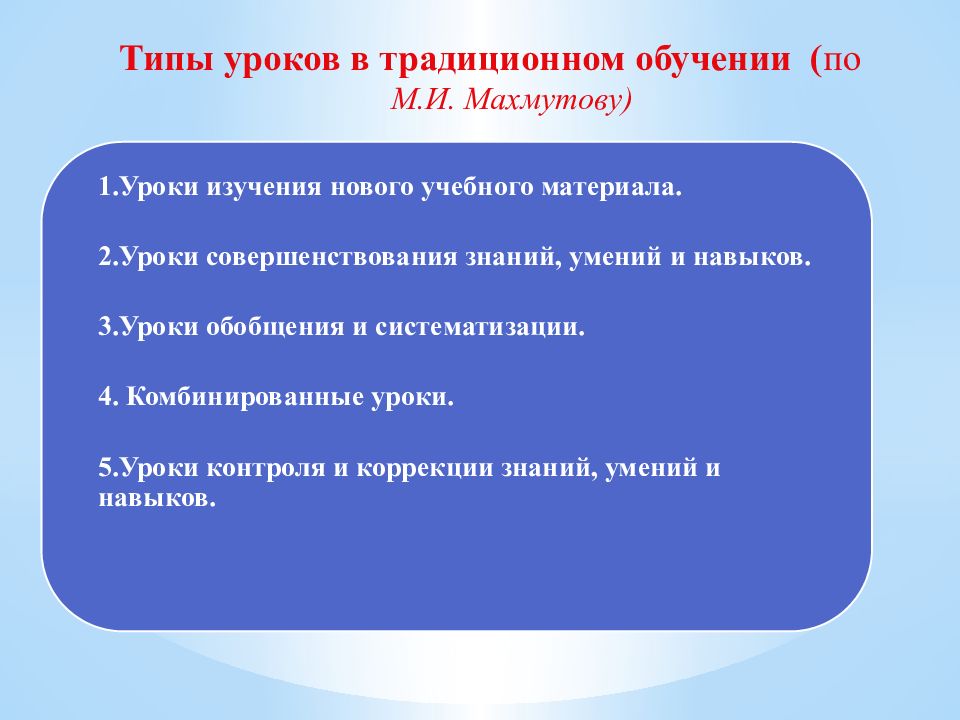 Типы уроков в традиционном обучении (по М.И. Махмутову)

1.Уроки изучения нового учебного материала.

2.Уроки совершенствования знаний, умений и навыков.

3.Уроки обобщения и систематизации.

4. Комбинированные уроки.

5.Уроки контроля и коррекции знаний, умений и навыков.